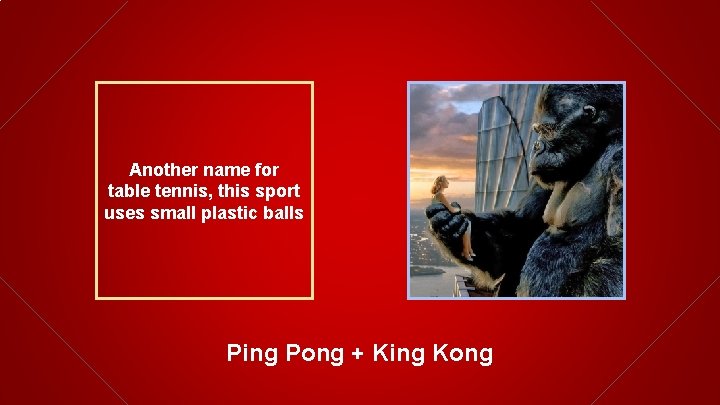 Another name for table tennis, this sport uses small plastic balls

Ping Pong + King Kong